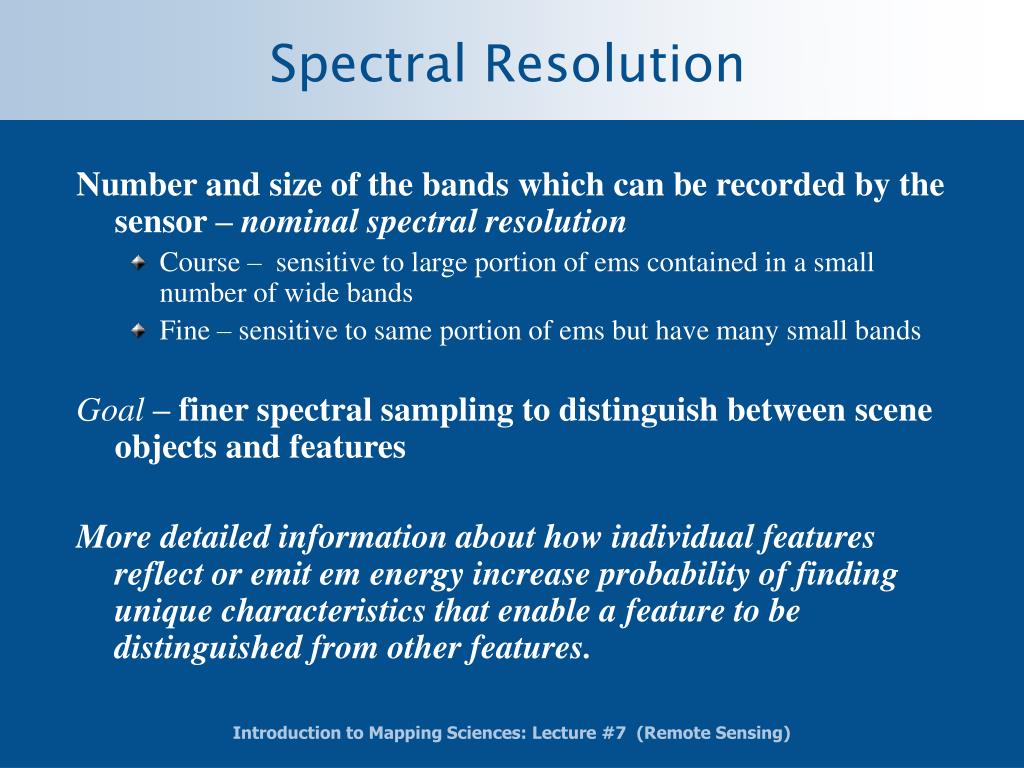 Spectral Resolution

Number and size of the bands which can be recorded by the sensor – nominal spectral resolution

Course – sensitive to large portion of ems contained in a small number of wide bands

Fine – sensitive to same portion of ems but have many small bands

Goal – finer spectral sampling to distinguish between scene objects and features

More detailed information about how individual features reflect or emit em energy increase probability of finding unique characteristics that enable a feature to be distinguished from other features.

Introduction to Mapping Sciences: Lecture #7 (Remote Sensing)